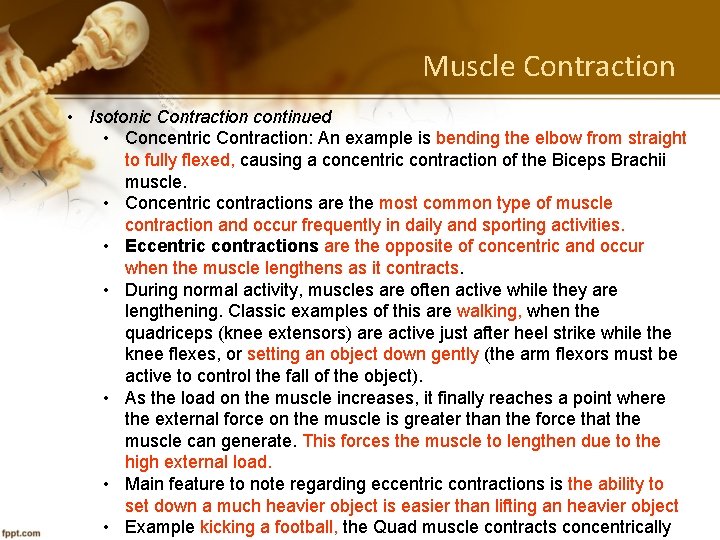 Muscle Contraction

• Isotonic Contraction continued
  • Concentric Contraction: An example is bending the elbow from straight to fully flexed, causing a concentric contraction of the Biceps Brachii muscle.
  • Concentric contractions are the most common type of muscle contraction and occur frequently in daily and sporting activities.
  • Eccentric contractions are the opposite of concentric and occur when the muscle lengthens as it contracts.
  • During normal activity, muscles are often active while they are lengthening. Classic examples of this are walking, when the quadriceps (knee extensors) are active just after heel strike while the knee flexes, or setting an object down gently (the arm flexors must be active to control the fall of the object).
  • As the load on the muscle increases, it finally reaches a point where the external force on the muscle is greater than the force that the muscle can generate. This forces the muscle to lengthen due to the high external load.
  • Main feature to note regarding eccentric contractions is the ability to set down a much heavier object is easier than lifting an heavier object
  • Example kicking a football, the Quad muscle contracts concentrically

fppt.com